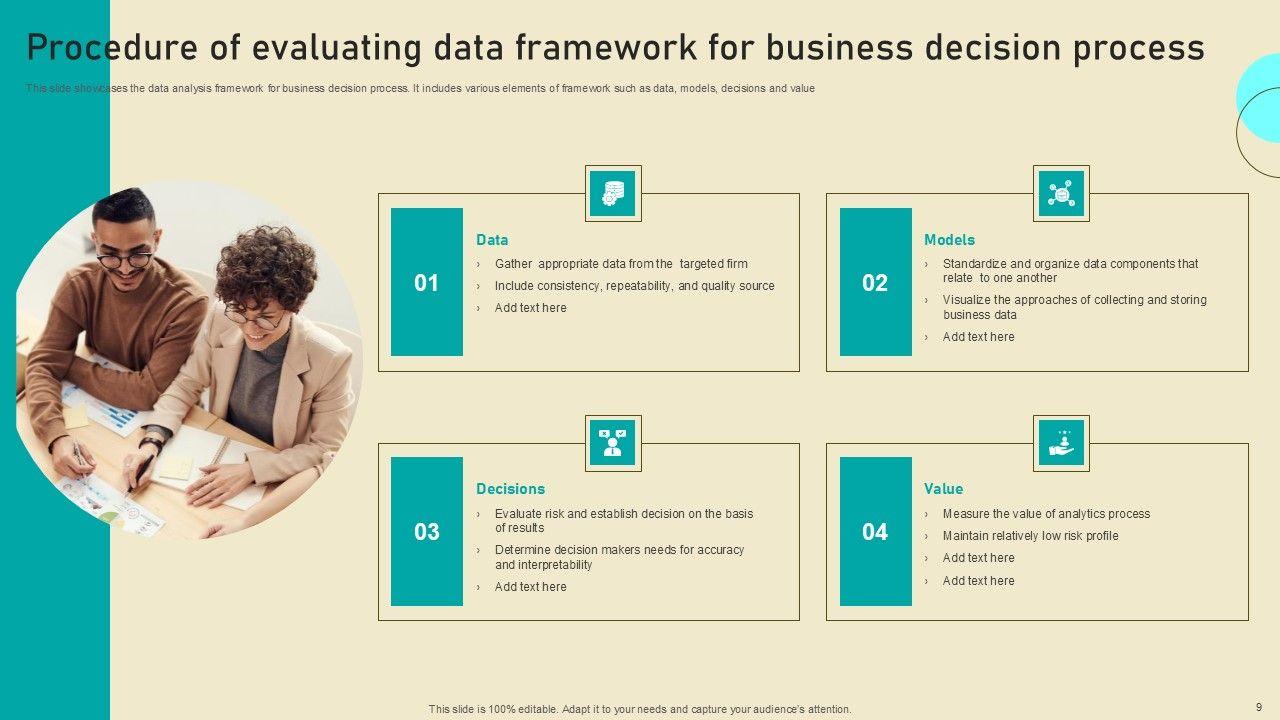 Procedure of evaluating data framework for business decision process

This slide showcases the data analysis framework for business decision process. It includes various elements of framework such as data, models, decisions and value

01

Data

› Gather appropriate data from the targeted firm
› Include consistency, repeatability, and quality source
› Add text here

02

Models

› Standardize and organize data components that relate to one another
› Visualize the approaches of collecting and storing business data
› Add text here

03

Decisions

› Evaluate risk and establish decision on the basis of results
› Determine decision makers needs for accuracy and interpretability
› Add text here

04

Value

› Measure the value of analytics process
› Maintain relatively low risk profile
› Add text here
› Add text here

This slide is 100% editable. Adapt it to your needs and capture your audience's attention.

9